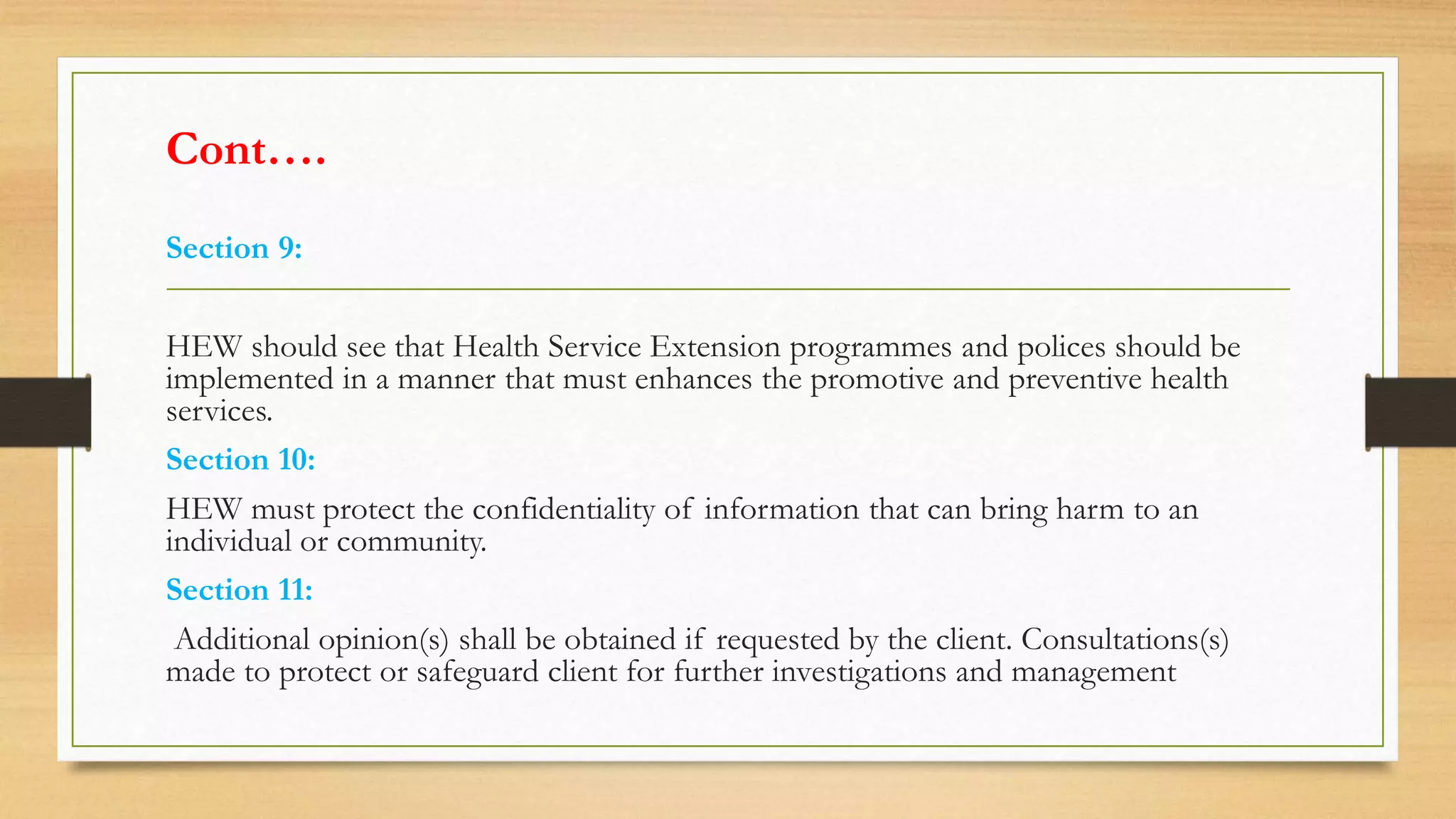 Cont….

Section 9:

HEW should see that Health Service Extension programmes and polices should be implemented in a manner that must enhances the promotive and preventive health services.

Section 10:

HEW must protect the confidentiality of information that can bring harm to an individual or community.

Section 11:

Additional opinion(s) shall be obtained if requested by the client. Consultations(s) made to protect or safeguard client for further investigations and management